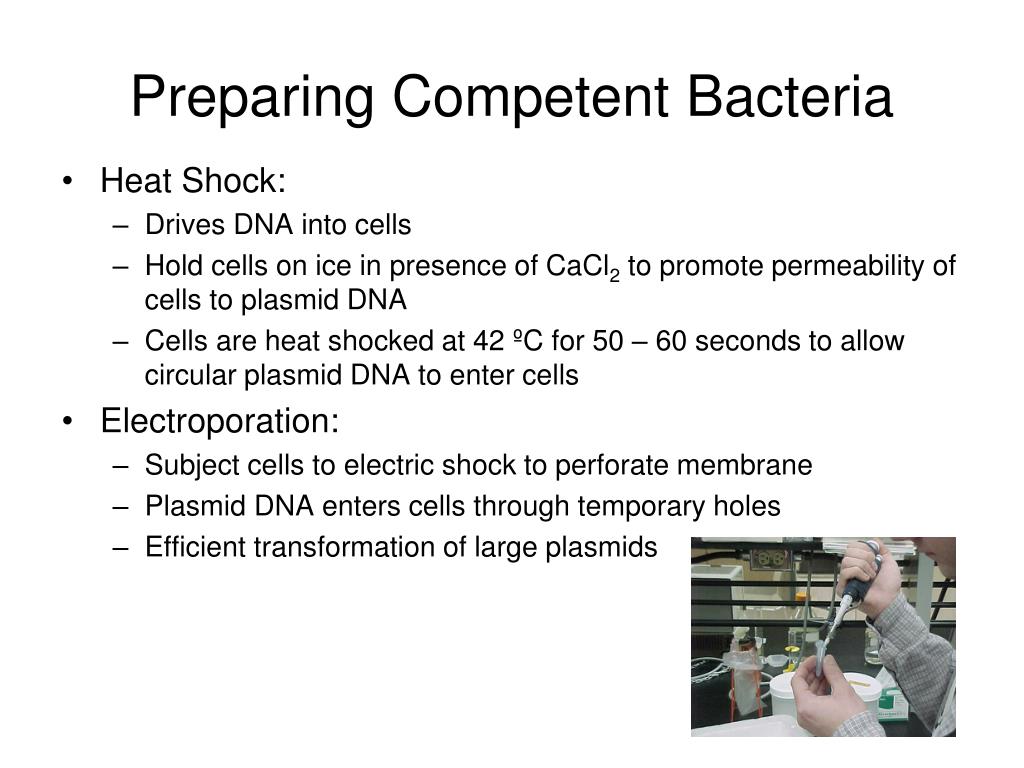 Preparing Competent Bacteria

• Heat Shock:
– Drives DNA into cells
– Hold cells on ice in presence of $CaCl_2$ to promote permeability of cells to plasmid DNA
– Cells are heat shocked at 42 ºC for 50 – 60 seconds to allow circular plasmid DNA to enter cells

• Electroporation:
– Subject cells to electric shock to perforate membrane
– Plasmid DNA enters cells through temporary holes
– Efficient transformation of large plasmids